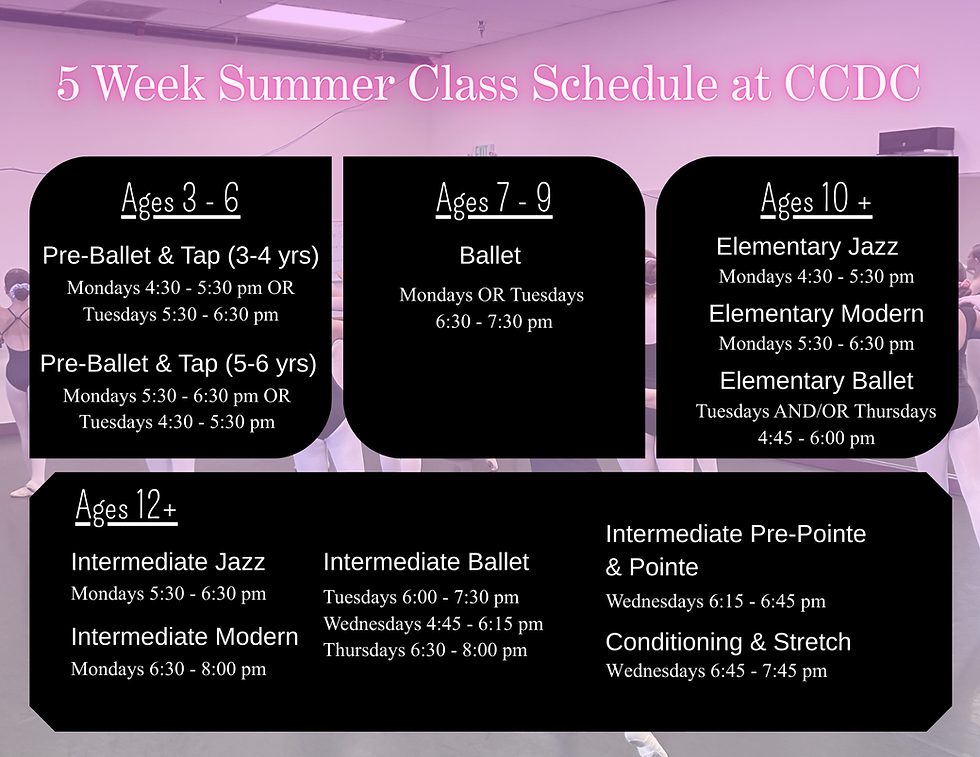 5 Week Summer Class Schedule at CCDC

Ages 3 - 6

Pre-Ballet & Tap (3-4 yrs)
Mondays 4:30 - 5:30 pm OR
Tuesdays 5:30 - 6:30 pm

Pre-Ballet & Tap (5-6 yrs)
Mondays 5:30 - 6:30 pm OR
Tuesdays 4:30 - 5:30 pm

Ages 7 - 9

Ballet
Mondays OR Tuesdays
6:30 - 7:30 pm

Ages 10 +

Elementary Jazz
Mondays 4:30 - 5:30 pm

Elementary Modern
Mondays 5:30 - 6:30 pm

Elementary Ballet
Tuesdays AND/OR Thursdays
4:45 - 6:00 pm

Ages 12+

Intermediate Jazz
Mondays 5:30 - 6:30 pm

Intermediate Modern
Mondays 6:30 - 8:00 pm

Intermediate Ballet
Tuesdays 6:00 - 7:30 pm
Wednesdays 4:45 - 6:15 pm
Thursdays 6:30 - 8:00 pm

Intermediate Pre-Pointe & Pointe
Wednesdays 6:15 - 6:45 pm

Conditioning & Stretch
Wednesdays 6:45 - 7:45 pm